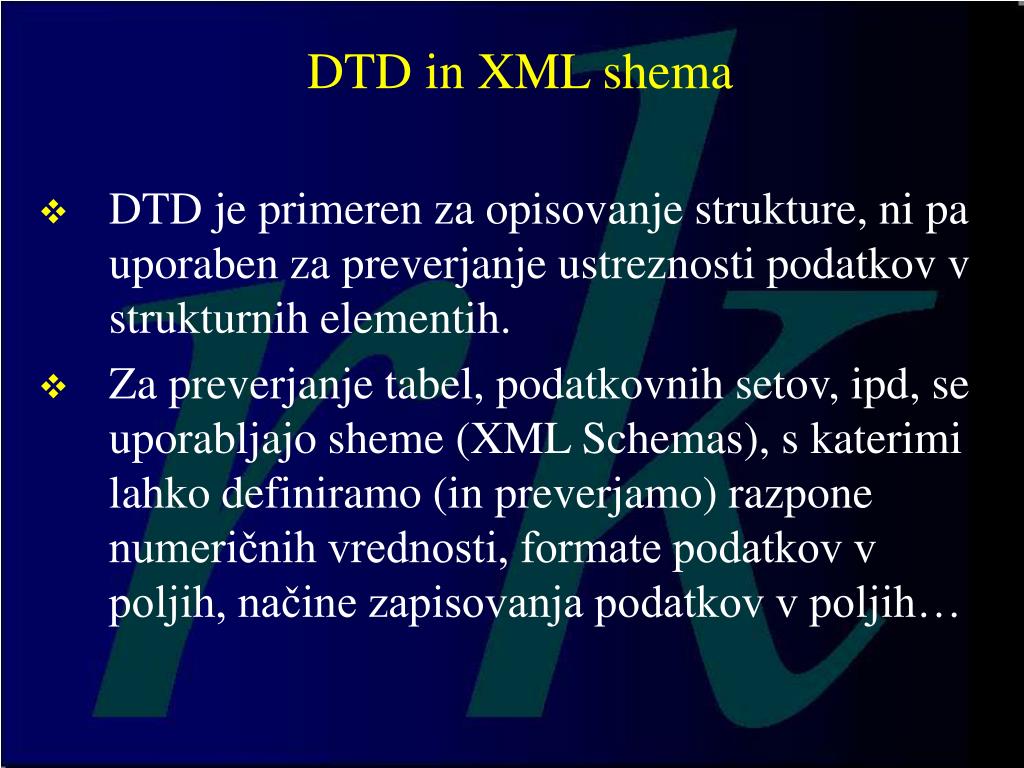 DTD in XML shema

❖ DTD je primeren za opisovanje strukture, ni pa uporaben za preverjanje ustreznosti podatkov v strukturnih elementih.

❖ Za preverjanje tabel, podatkovnih setov, ipd, se uporabljajo sheme (XML Schemas), s katerimi lahko definiramo (in preverjamo) razpone numeričnih vrednosti, formate podatkov v poljih, načine zapisovanja podatkov v poljih…